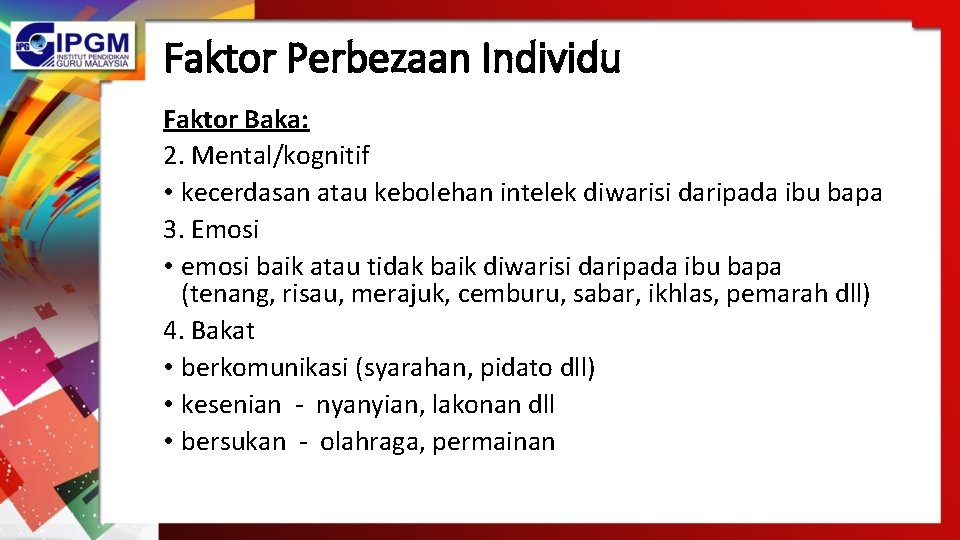 IPG IPGM INSTITUT PENDIDIKAN GURU MALAYSIA

Faktor Perbezaan Individu

Faktor Baka:

2. Mental/kognitif

• kecerdasan atau kebolehan intelek diwarisi daripada ibu bapa

3. Emosi

• emosi baik atau tidak baik diwarisi daripada ibu bapa (tenang, risau, merajuk, cemburu, sabar, ikhlas, pemarah dll)

4. Bakat

• berkomunikasi (syarahan, pidato dll)

• kesenian - nyanyian, lakonan dll

• bersukan - olahraga, permainan